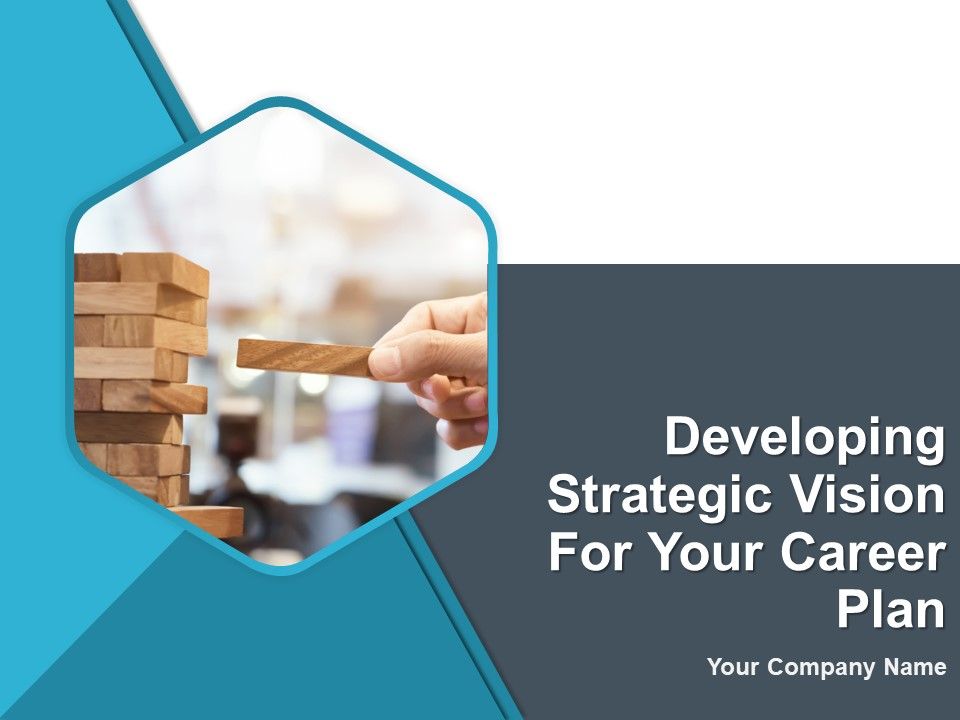 Developing Strategic Vision For Your Career Plan

Your Company Name